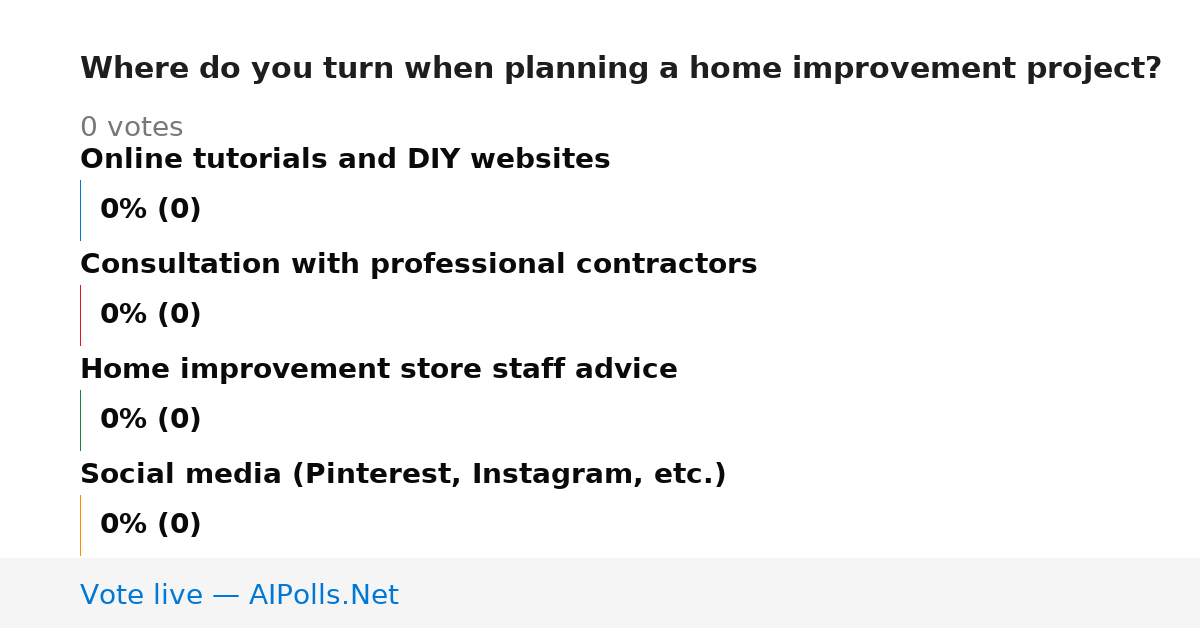 Where do you turn when planning a home improvement project?

0 votes

Online tutorials and DIY websites

0% (0)

Consultation with professional contractors

0% (0)

Home improvement store staff advice

0% (0)

Social media (Pinterest, Instagram, etc.)

0% (0)

Vote live — AIPolls.Net